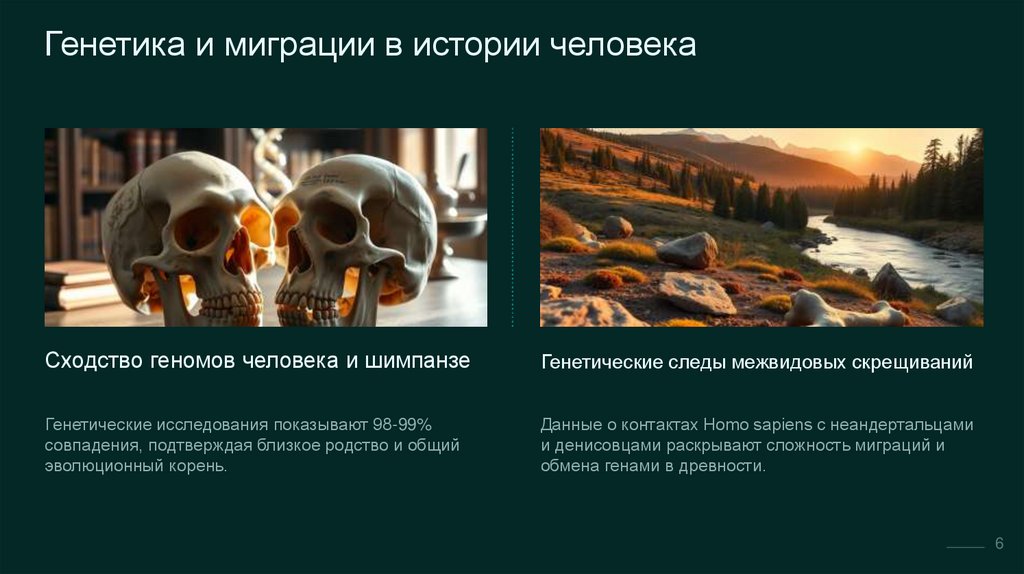 Генетика и миграции в истории человека

Сходство геномов человека и шимпанзе

Генетические исследования показывают 98-99% совпадения, подтверждая близкое родство и общий эволюционный корень.

Генетические следы межвидовых скрещиваний

Данные о контактах Homo sapiens с неандертальцами и денисовцами раскрывают сложность миграций и обмена генами в древности.

6